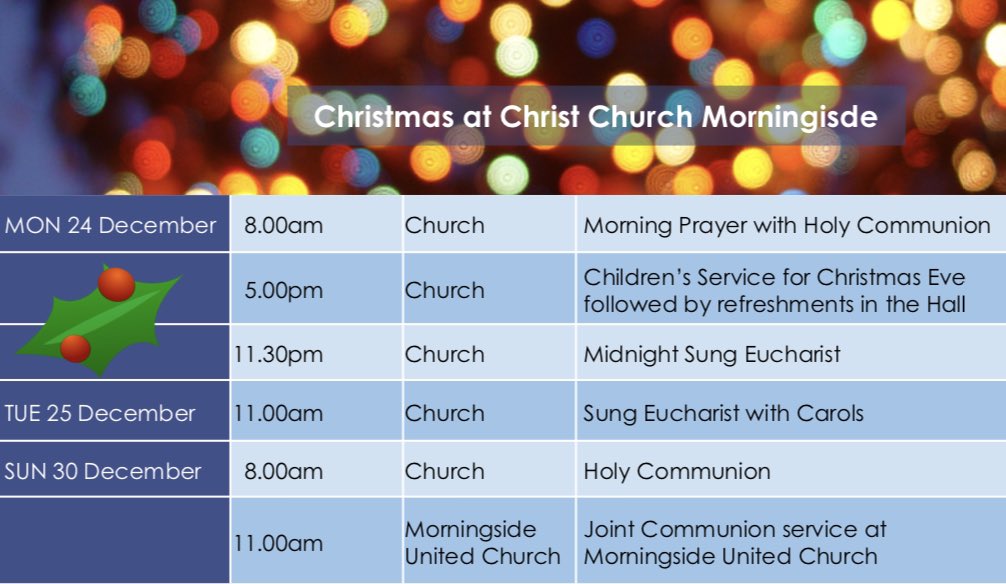 Christmas at Christ Church Morningisde

| | | | |
|---|---|---|---|
| MON 24 December | 8.00am | Church | Morning Prayer with Holy Communion |
| | 5.00pm | Church | Children's Service for Christmas Eve followed by refreshments in the Hall |
| | 11.30pm | Church | Midnight Sung Eucharist |
| TUE 25 December | 11.00am | Church | Sung Eucharist with Carols |
| SUN 30 December | 8.00am | Church | Holy Communion |
| | 11.00am | Morningside United Church | Joint Communion service at Morningside United Church |